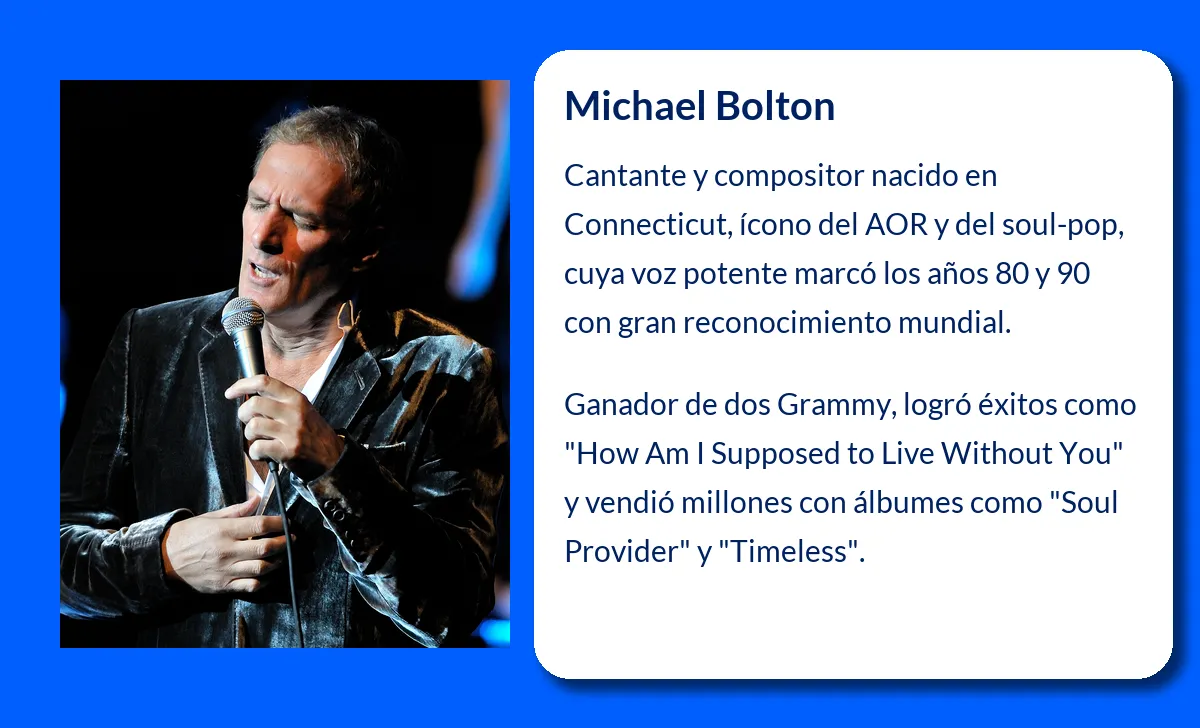 Michael Bolton

Cantante y compositor nacido en Connecticut, ícono del AOR y del soul-pop, cuya voz potente marcó los años 80 y 90 con gran reconocimiento mundial.

Ganador de dos Grammy, logró éxitos como "How Am I Supposed to Live Without You" y vendió millones con álbumes como "Soul Provider" y "Timeless".